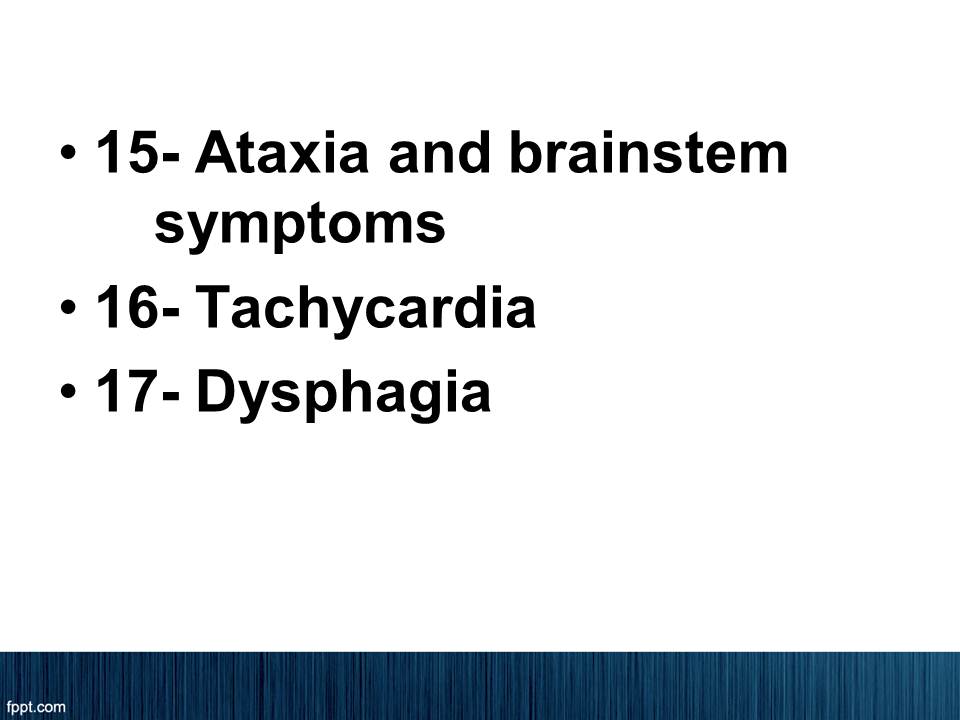 • 15- Ataxia and brainstem symptoms
• 16- Tachycardia
• 17- Dysphagia

fppt.com